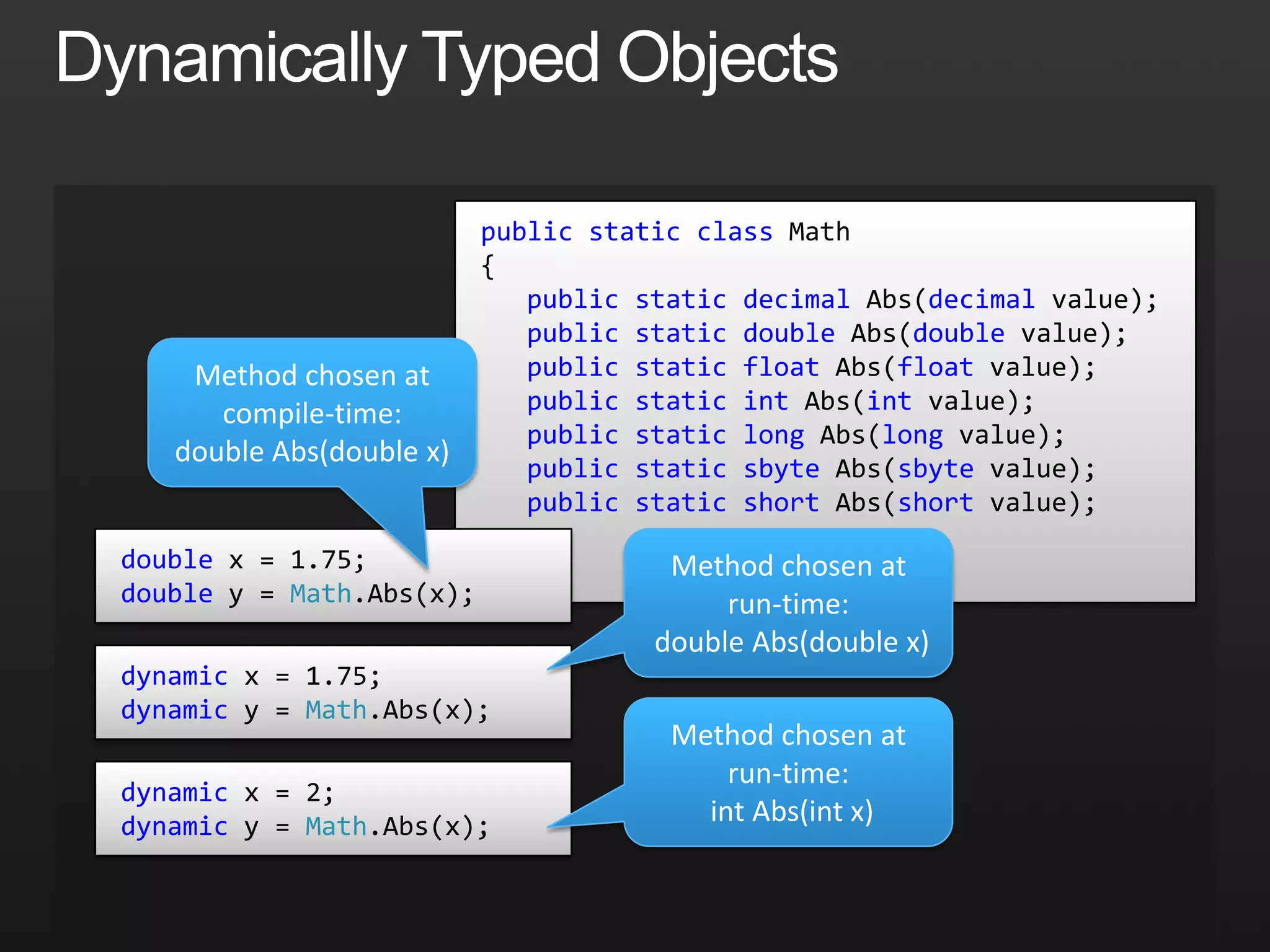 Dynamically Typed Objects

public static class Math
{
public static decimal Abs(decimal value);
public static double Abs(double value);
public static float Abs(float value);
public static int Abs(int value);
public static long Abs(long value);
public static sbyte Abs(sbyte value);
public static short Abs(short value);

Method chosen at compile-time: double Abs(double x)

double x = 1.75;
double y = Math.Abs(x);

Method chosen at run-time: double Abs(double x)

dynamic x = 1.75;
dynamic y = Math.Abs(x);

Method chosen at run-time: int Abs(int x)

dynamic x = 2;
dynamic y = Math.Abs(x);